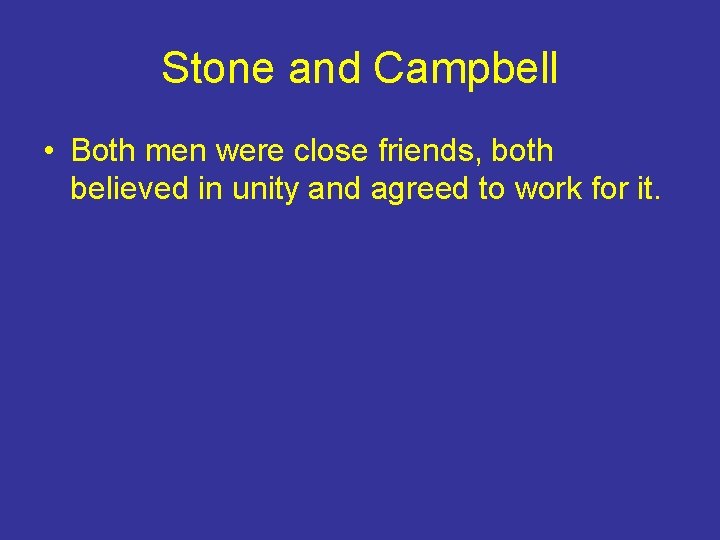 Stone and Campbell

• Both men were close friends, both believed in unity and agreed to work for it.